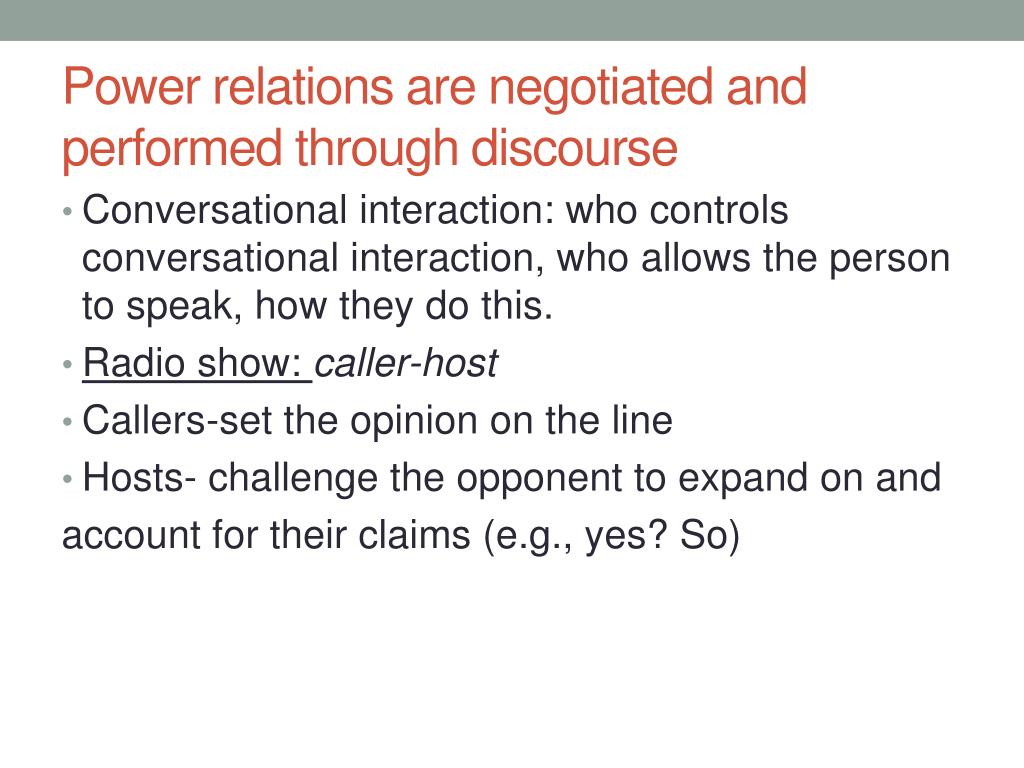 Power relations are negotiated and performed through discourse

• Conversational interaction: who controls conversational interaction, who allows the person to speak, how they do this.
• Radio show: caller-host
• Callers-set the opinion on the line
• Hosts- challenge the opponent to expand on and account for their claims (e.g., yes? So)